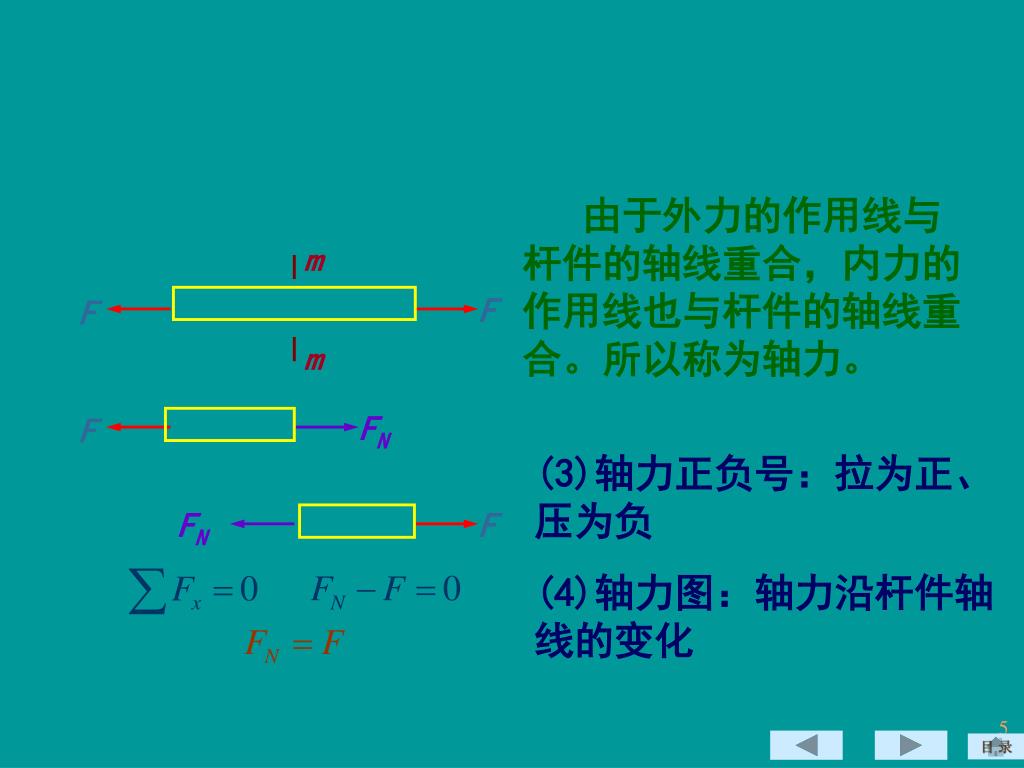 m

F F

m

F $F_N$

$F_N$ F

$\sum F_x = 0 \quad F_N - F = 0$

$F_N = F$

由于外力的作用线与杆件的轴线重合，内力的作用线也与杆件的轴线重合。所以称为轴力。

(3)轴力正负号：拉为正、压为负

(4)轴力图：轴力沿杆件轴线的变化

5

目录